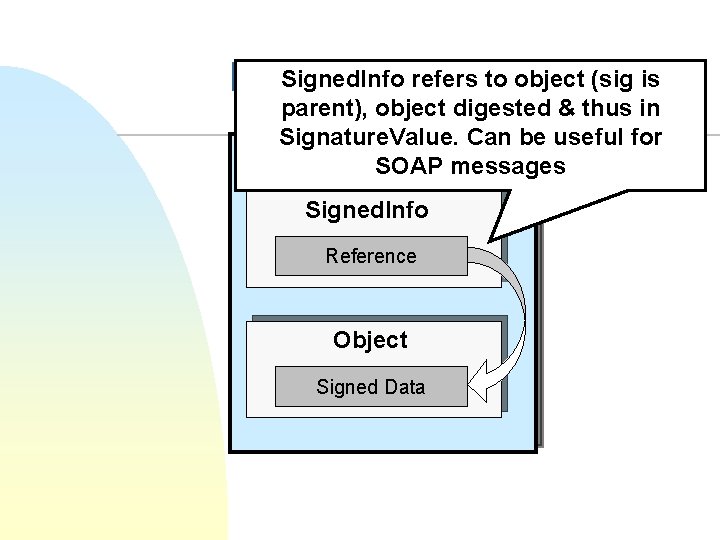 SignedInfo refers to object (sig is parent), object digested & thus in SignatureValue. Can be useful for SOAP messages

SignedInfo

Reference

Object

Signed Data